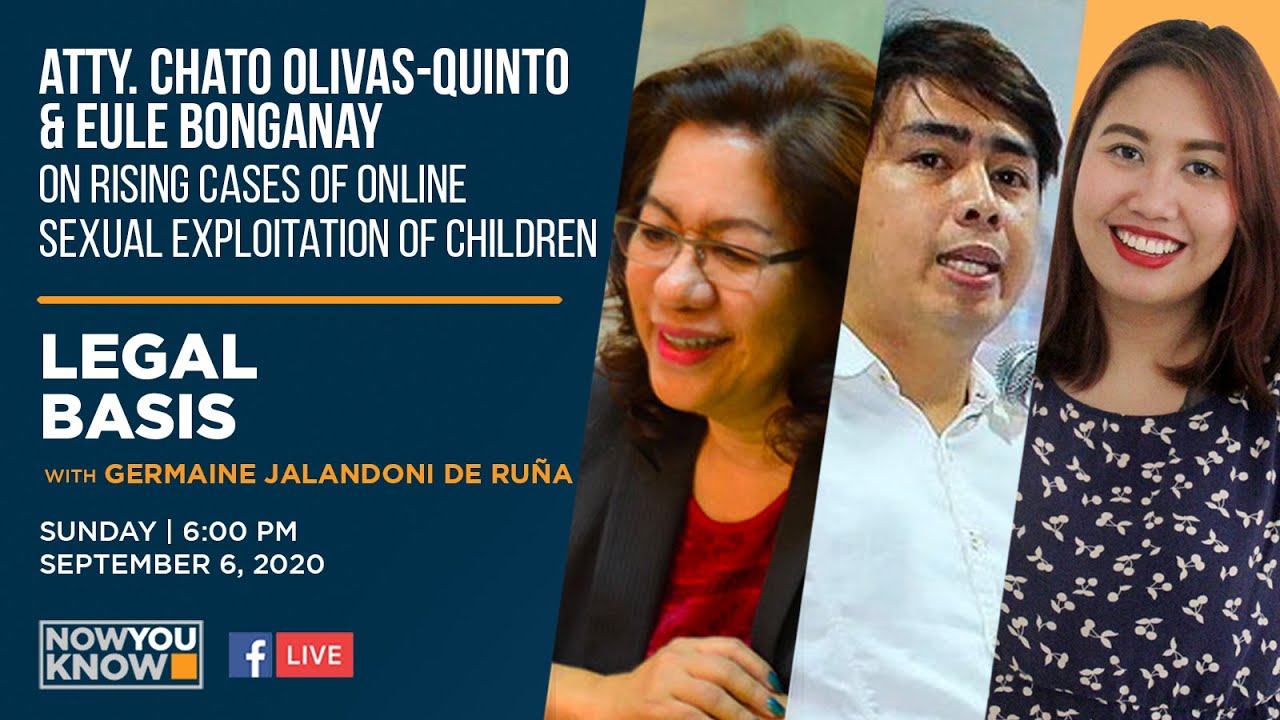 ATTY. CHATO OLIVAS-QUINTO & EULE BONGANAY
ON RISING CASES OF ONLINE SEXUAL EXPLOITATION OF CHILDREN

LEGAL BASIS

WITH GERMAINE JALANDONI DE RUÑA

SUNDAY | 6:00 PM
SEPTEMBER 6, 2020

NOW YOU KNOW

f LIVE